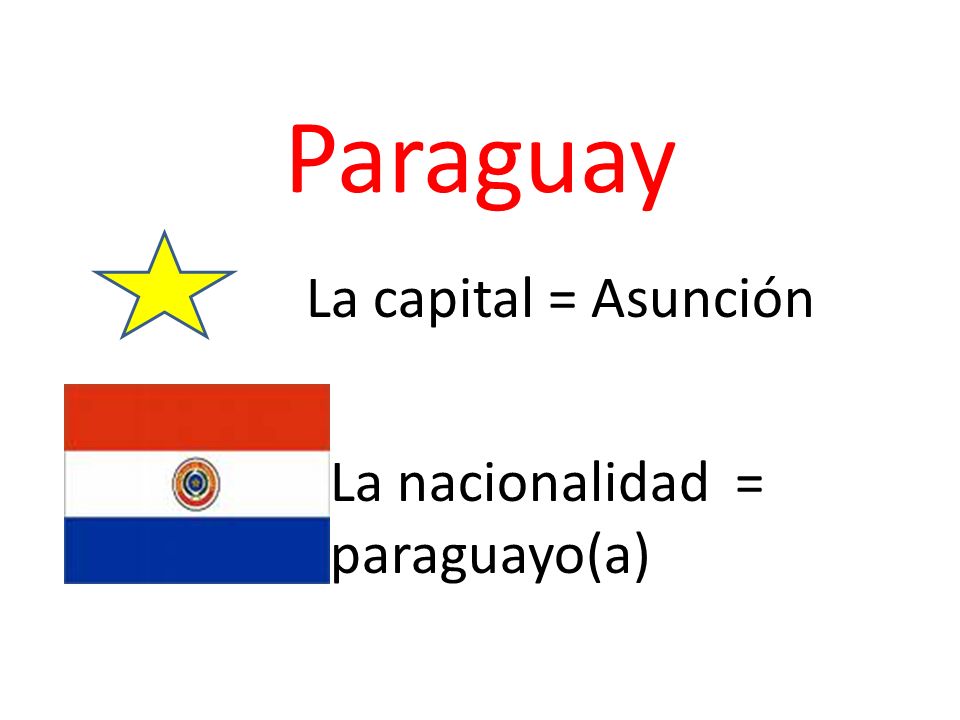 Paraguay

La capital = Asunción

La nacionalidad = paraguayo(a)